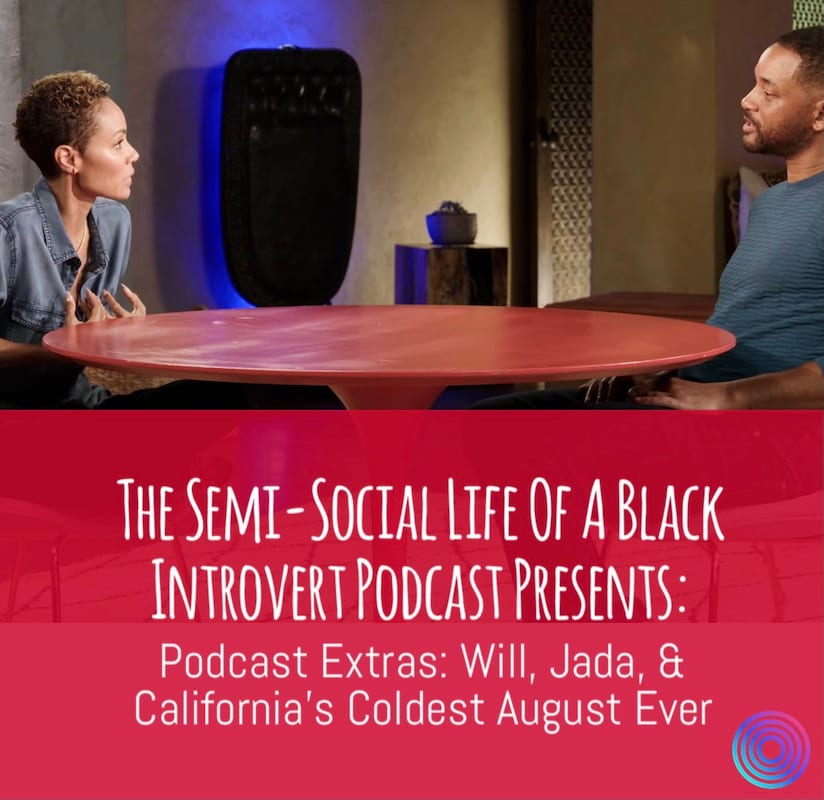 The Semi-Social Life Of A Black Introvert Podcast Presents:

Podcast Extras: Will, Jada, & California's Coldest August Ever